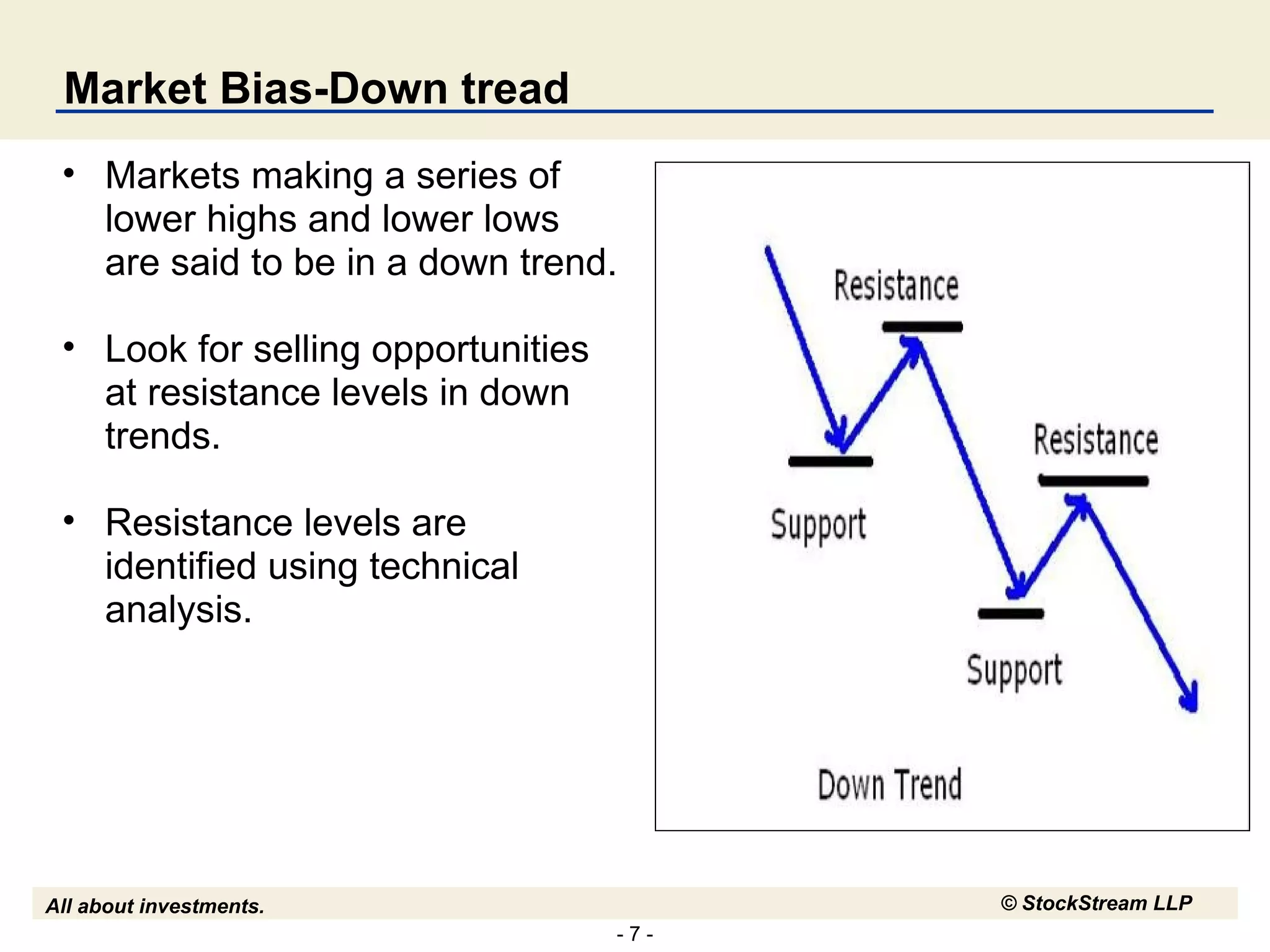 Market Bias-Down tread

• Markets making a series of lower highs and lower lows are said to be in a down trend.

• Look for selling opportunities at resistance levels in down trends.

• Resistance levels are identified using technical analysis.

Resistance
Support
Resistance
Support
Down Trend

All about investments.
© StockStream LLP
- 7 -